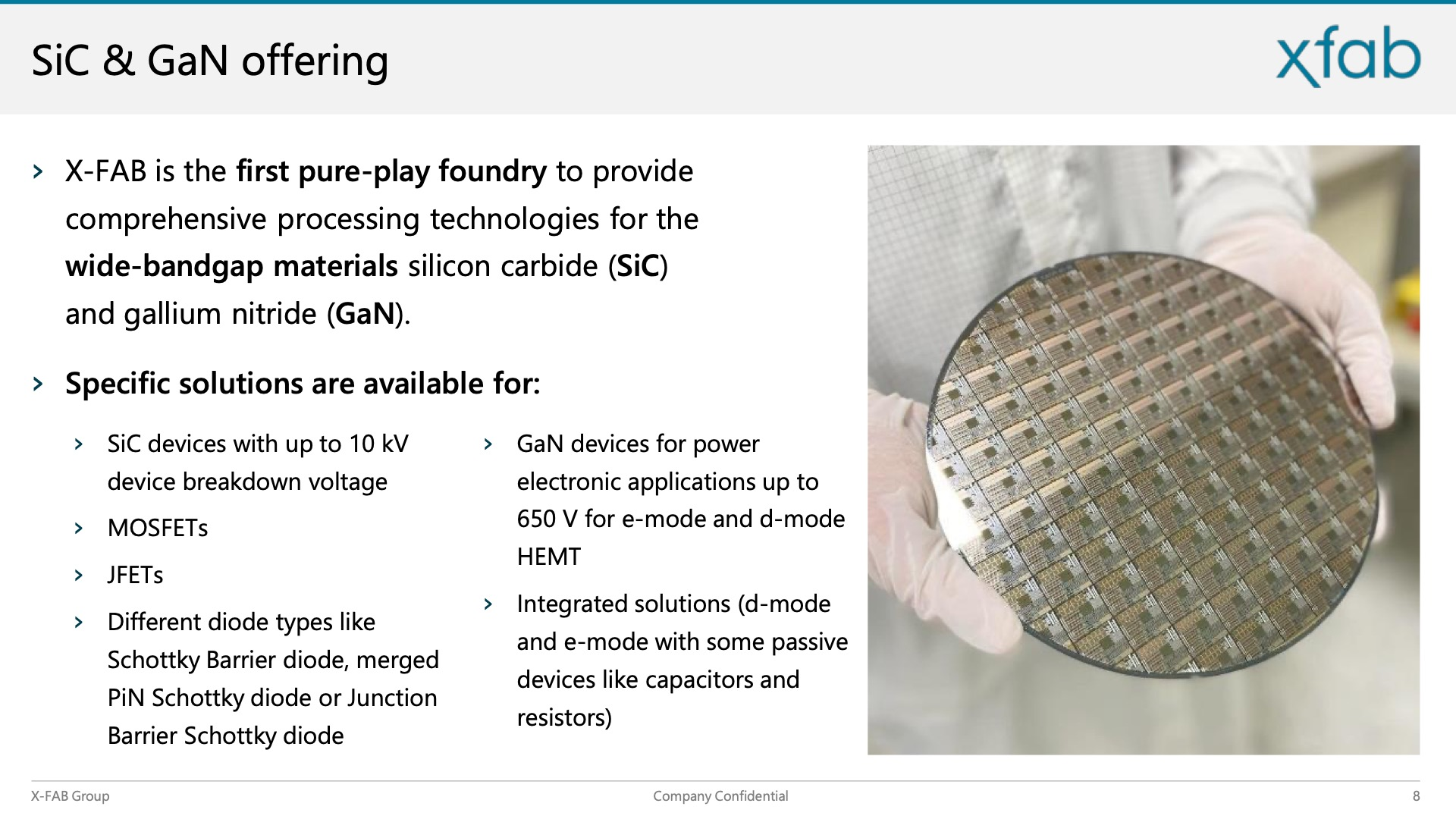 SiC & GaN offering

xfab

› X-FAB is the first pure-play foundry to provide comprehensive processing technologies for the wide-bandgap materials silicon carbide (SiC) and gallium nitride (GaN).

› Specific solutions are available for:

› SiC devices with up to 10 kV device breakdown voltage

› MOSFETs

› JFETs

› Different diode types like Schottky Barrier diode, merged PiN Schottky diode or Junction Barrier Schottky diode

› GaN devices for power electronic applications up to 650 V for e-mode and d-mode HEMT

› Integrated solutions (d-mode and e-mode with some passive devices like capacitors and resistors)

X-FAB Group

Company Confidential

8